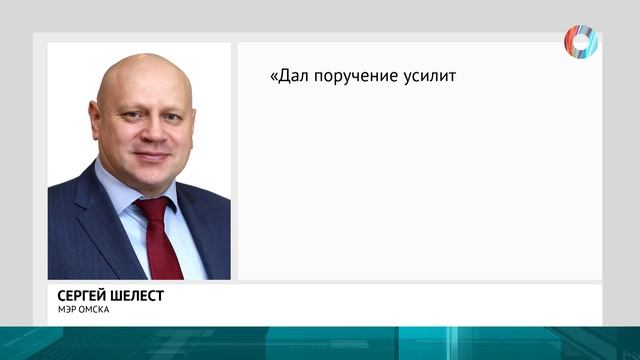 «Дал поручение усилит

СЕРГЕЙ ШЕЛЕСТ
МЭР ОМСКА